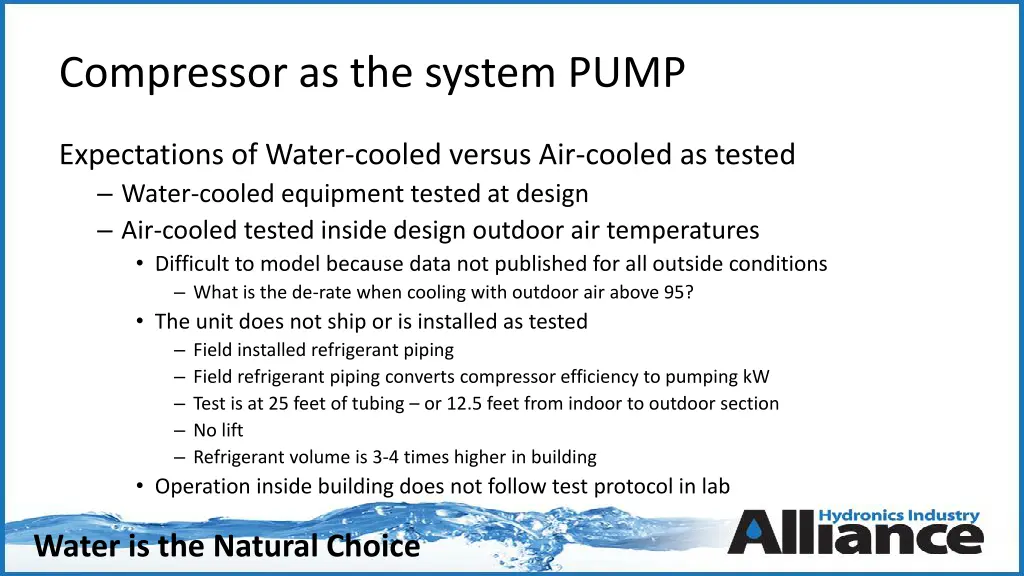 Compressor as the system PUMP

Expectations of Water-cooled versus Air-cooled as tested
– Water-cooled equipment tested at design
– Air-cooled tested inside design outdoor air temperatures
• Difficult to model because data not published for all outside conditions
– What is the de-rate when cooling with outdoor air above 95?
• The unit does not ship or is installed as tested
– Field installed refrigerant piping
– Field refrigerant piping converts compressor efficiency to pumping kW
– Test is at 25 feet of tubing – or 12.5 feet from indoor to outdoor section
– No lift
– Refrigerant volume is 3-4 times higher in building
• Operation inside building does not follow test protocol in lab

Water is the Natural Choice

Hydronics Industry Alliance